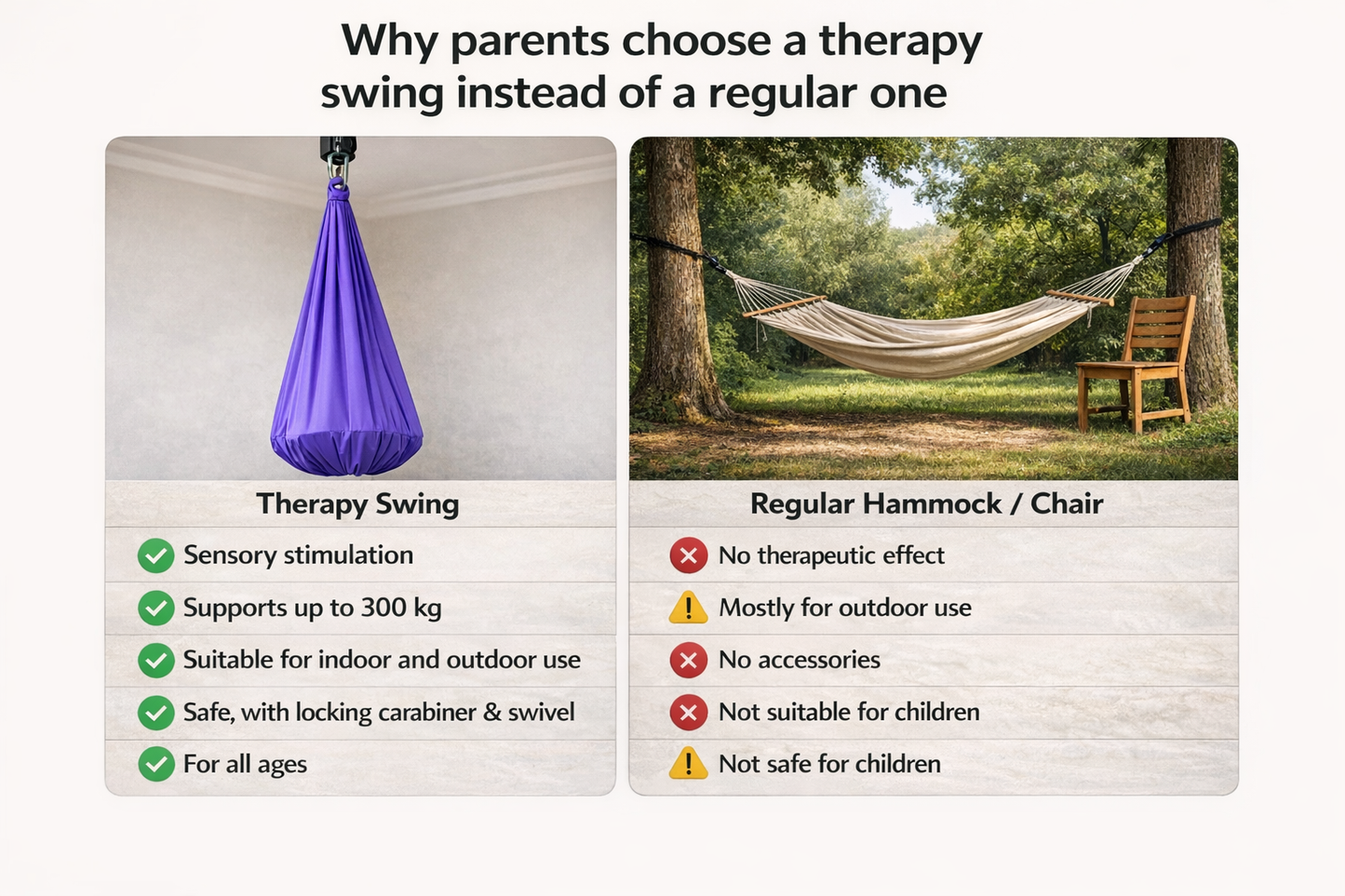 Why parents choose a therapy swing instead of a regular one

Therapy Swing

Sensory stimulation

Supports up to 300 kg

Suitable for indoor and outdoor use

Safe, with locking carabiner & swivel

For all ages

Regular Hammock / Chair

No therapeutic effect

Mostly for outdoor use

No accessories

Not suitable for children

Not safe for children